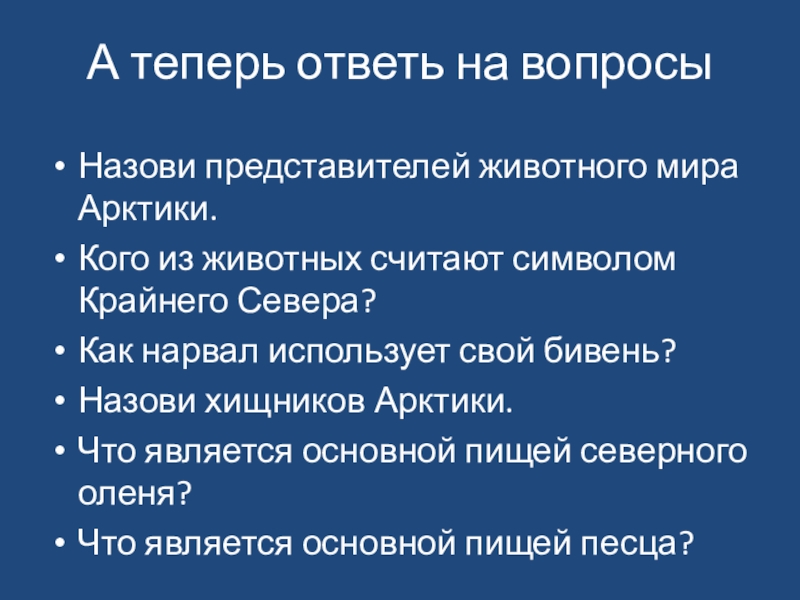 А теперь ответь на вопросы

• Назови представителей животного мира Арктики.
• Кого из животных считают символом Крайнего Севера?
• Как нарвал использует свой бивень?
• Назови хищников Арктики.
• Что является основной пищей северного оленя?
• Что является основной пищей песца?